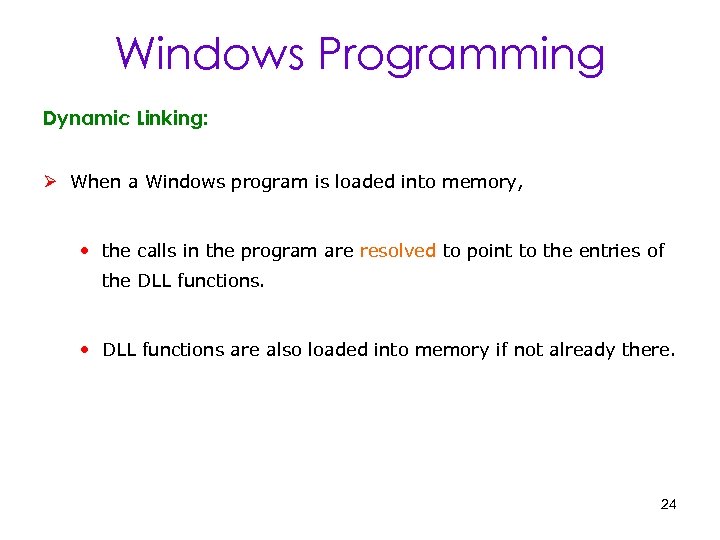 Windows Programming

Dynamic Linking:

➢ When a Windows program is loaded into memory,

• the calls in the program are resolved to point to the entries of the DLL functions.

• DLL functions are also loaded into memory if not already there.

24